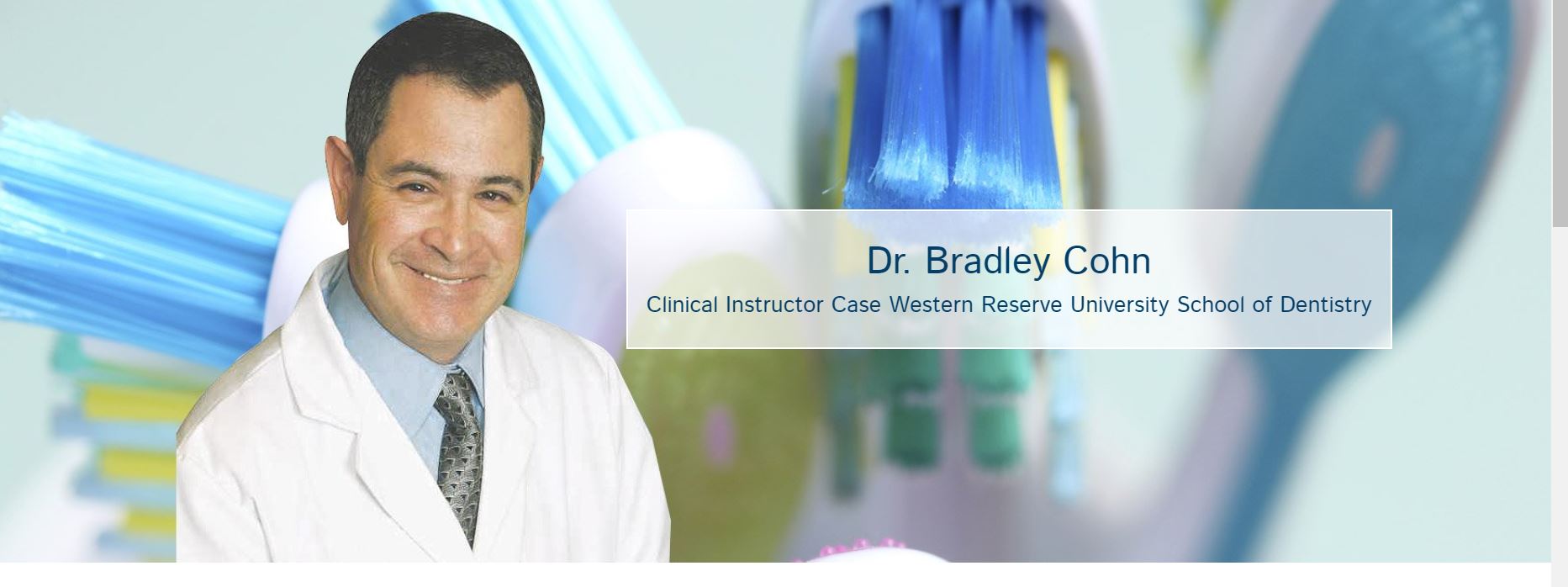 Dr. Bradley Cohn

Clinical Instructor Case Western Reserve University School of Dentistry